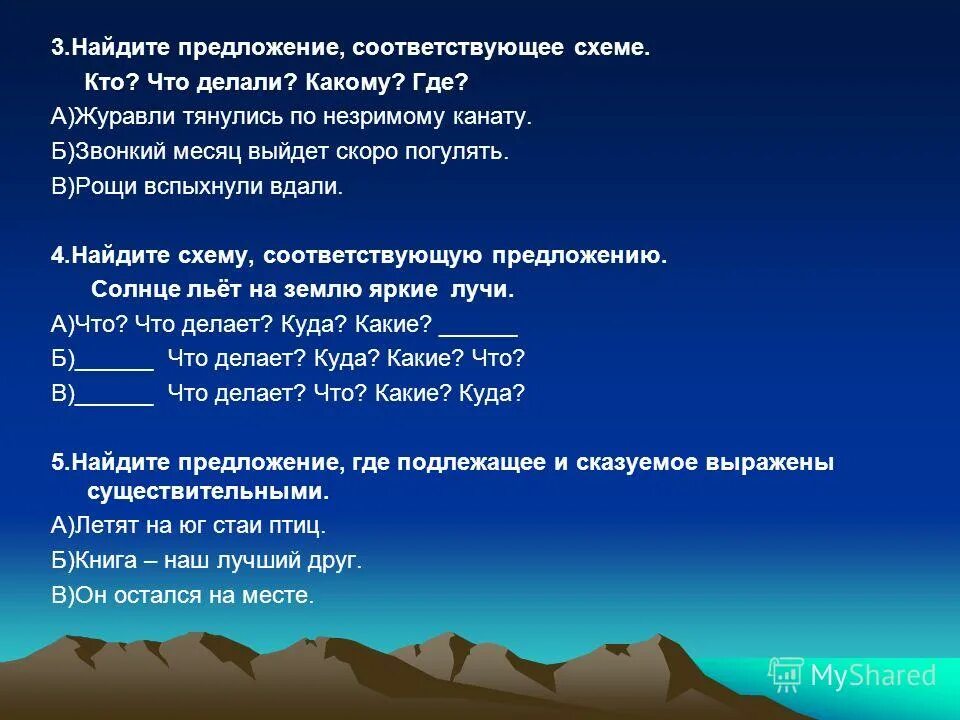 3.Найдите предложение, соответствующее схеме.

Кто? Что делали? Какому? Где?

А)Журавли тянулись по незримому канату.

Б)Звонкий месяц выйдет скоро погулять.

В)Рощи вспыхнули вдали.

4.Найдите схему, соответствующую предложению.

Солнце льёт на землю яркие лучи.

А)Что? Что делает? Куда? Какие? ______

Б)______ Что делает? Куда? Какие? Что?

В)______ Что делает? Что? Какие? Куда?

5.Найдите предложение, где подлежащее и сказуемое выражены существительными.

А)Летят на юг стаи птиц.

Б)Книга – наш лучший друг.

В)Он остался на месте.

MyShared